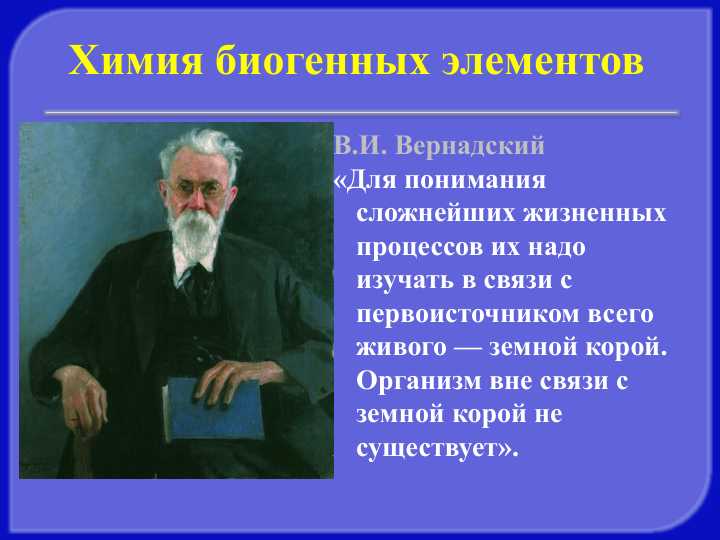 Химия биогенных элементов

В.И. Вернадский

«Для понимания сложнейших жизненных процессов их надо изучать в связи с первоисточником всего живого — земной корой. Организм вне связи с земной корой не существует».